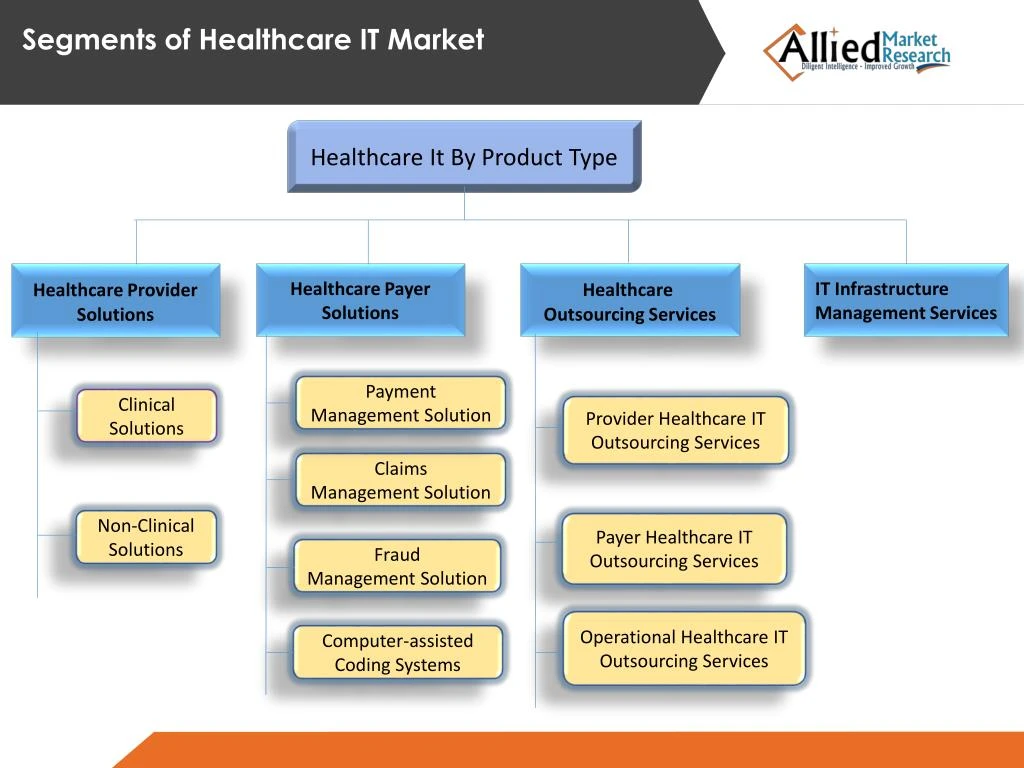 Segments of Healthcare IT Market

Allied Market Research
Diligent Intelligence - Improved Growth

Healthcare It By Product Type

Healthcare Provider Solutions

Clinical Solutions

Non-Clinical Solutions

Healthcare Payer Solutions

Payment Management Solution

Claims Management Solution

Fraud Management Solution

Computer-assisted Coding Systems

Healthcare Outsourcing Services

Provider Healthcare IT Outsourcing Services

Payer Healthcare IT Outsourcing Services

Operational Healthcare IT Outsourcing Services

IT Infrastructure Management Services